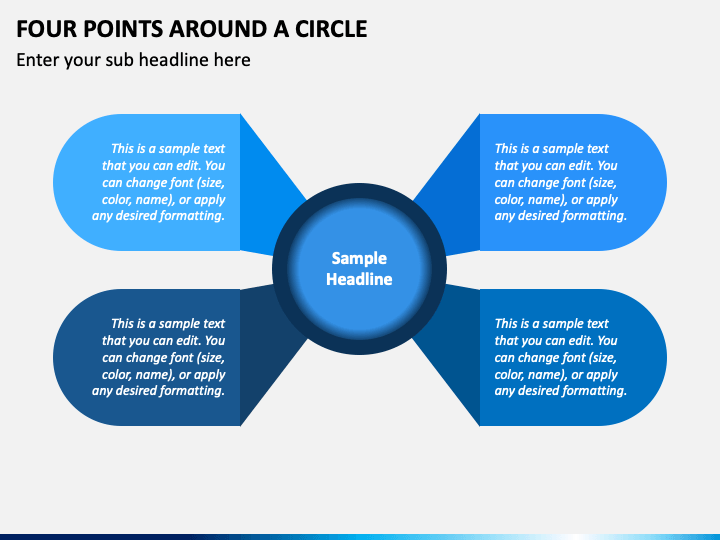 FOUR POINTS AROUND A CIRCLE

Enter your sub headline here

This is a sample text that you can edit. You can change font (size, color, name), or apply any desired formatting.

This is a sample text that you can edit. You can change font (size, color, name), or apply any desired formatting.

Sample Headline

This is a sample text that you can edit. You can change font (size, color, name), or apply any desired formatting.

This is a sample text that you can edit. You can change font (size, color, name), or apply any desired formatting.